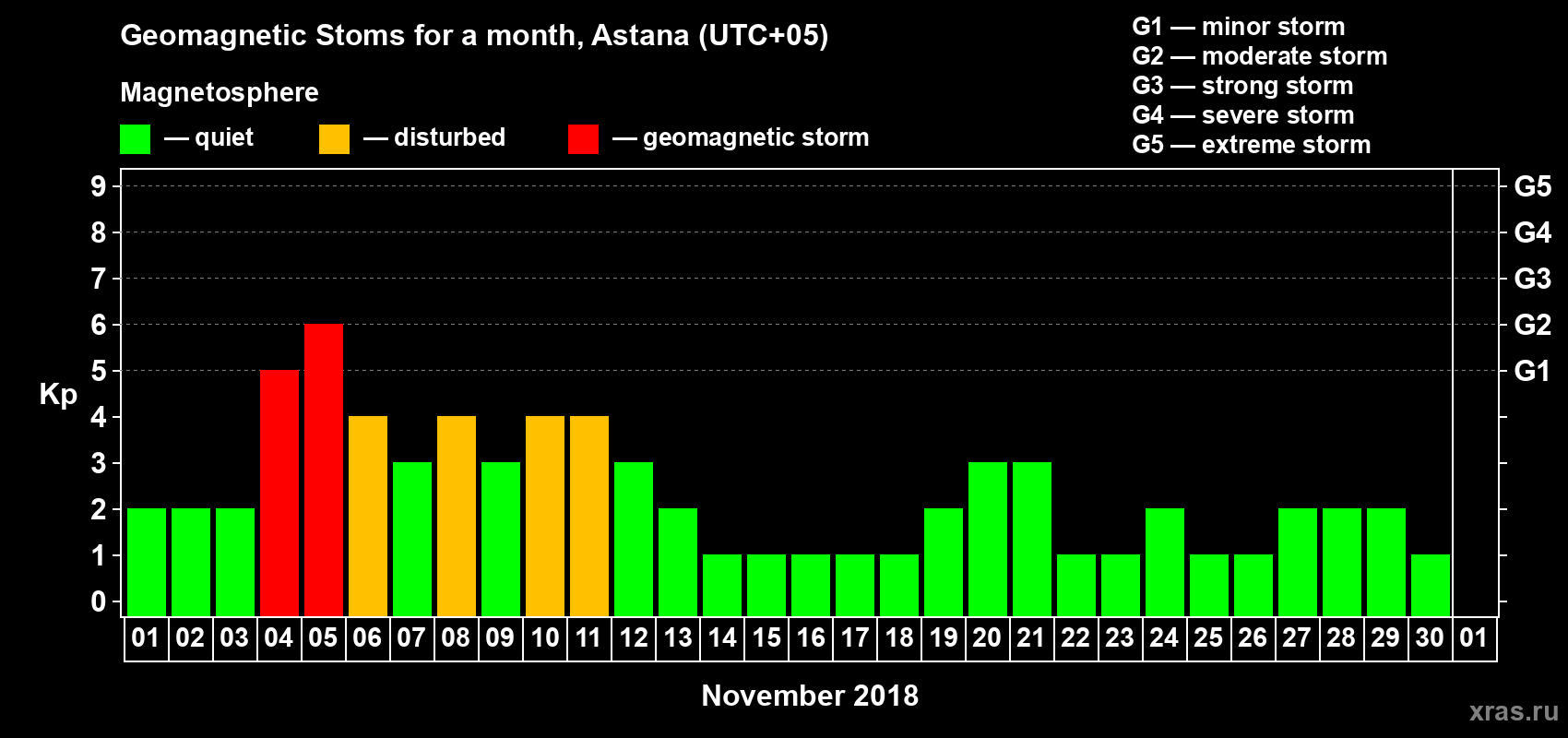 Geomagnetic Stoms for a month, Astana (UTC+05)

Magnetosphere

— quiet — disturbed — geomagnetic storm

G1 — minor storm
G2 — moderate storm
G3 — strong storm
G4 — severe storm
G5 — extreme storm

Kp

9
8
7
6
5
4
3
2
1
0

G5
G4
G3
G2
G1

01 02 03 04 05 06 07 08 09 10 11 12 13 14 15 16 17 18 19 20 21 22 23 24 25 26 27 28 29 30 01

November 2018

xras.ru